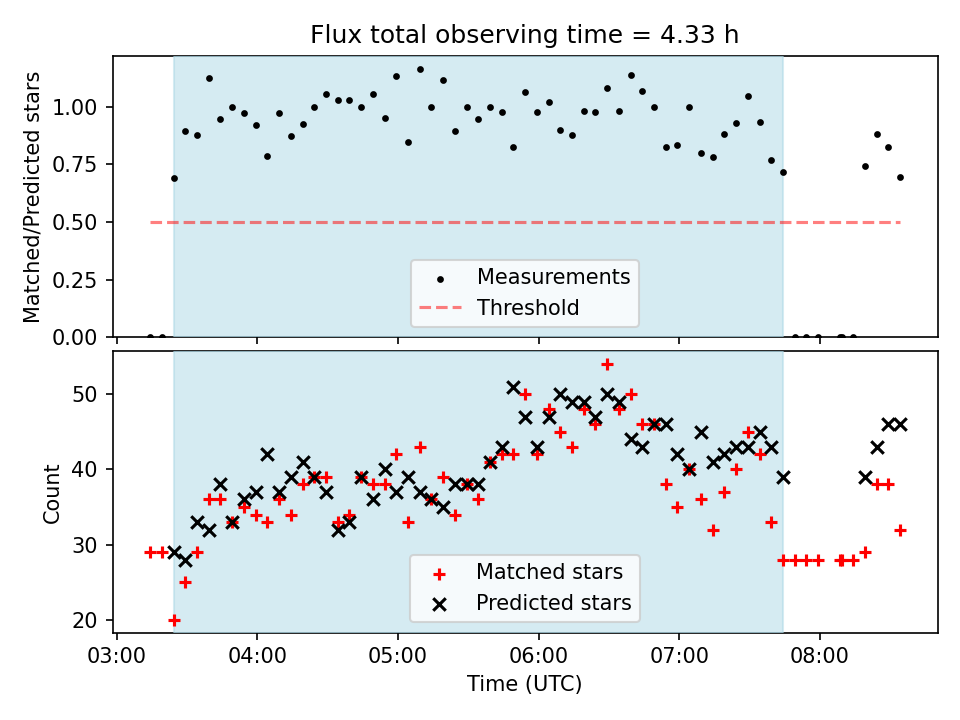 Flux total observing time = 4.33 h

Matched/Predicted stars

1.00
0.75
0.50
0.25
0.00

Measurements
Threshold

Count

50
40
30
20

Matched stars
Predicted stars

03:00
04:00
05:00
06:00
07:00
08:00

Time (UTC)